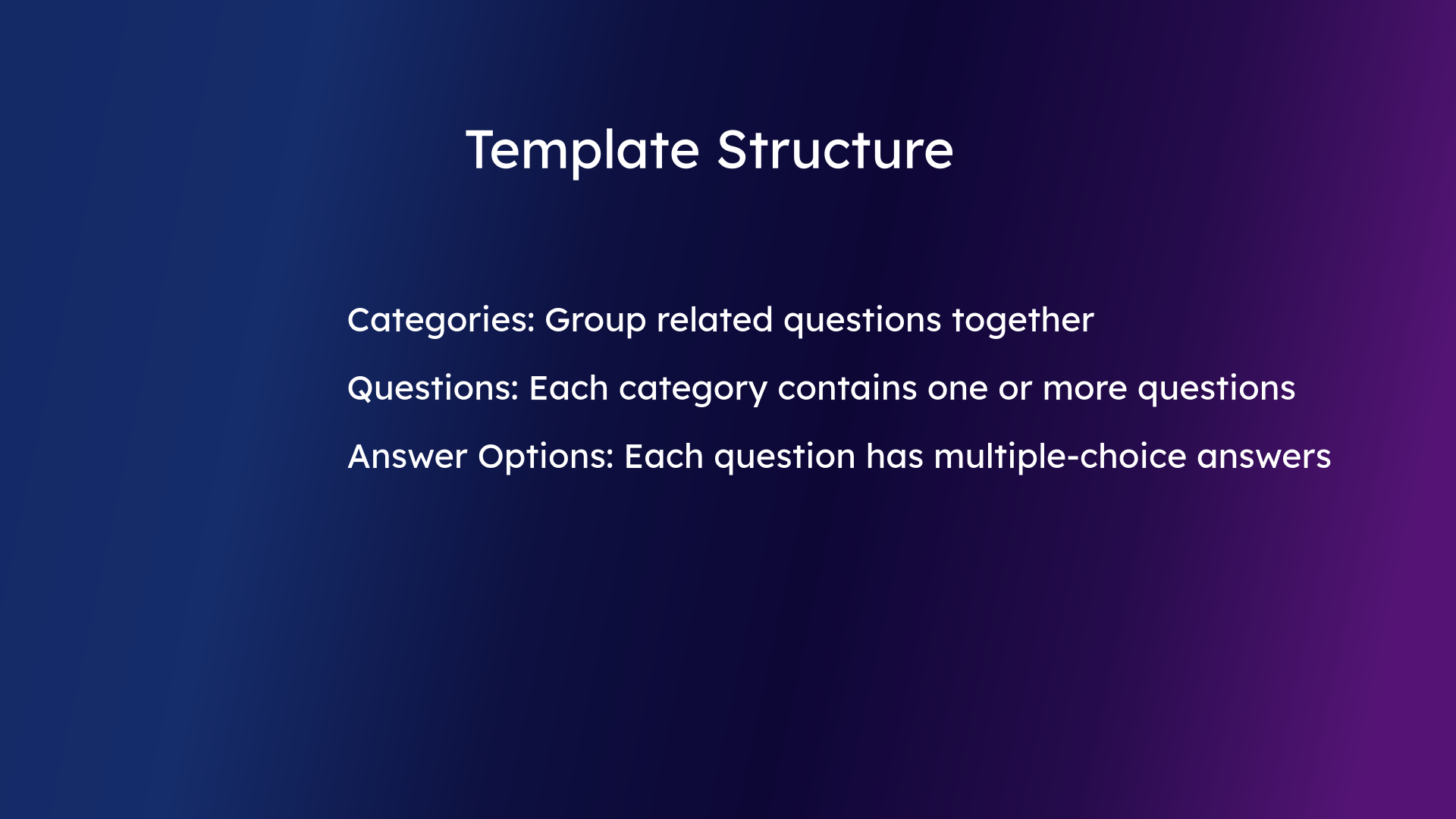 Template Structure

Categories: Group related questions together

Questions: Each category contains one or more questions

Answer Options: Each question has multiple-choice answers